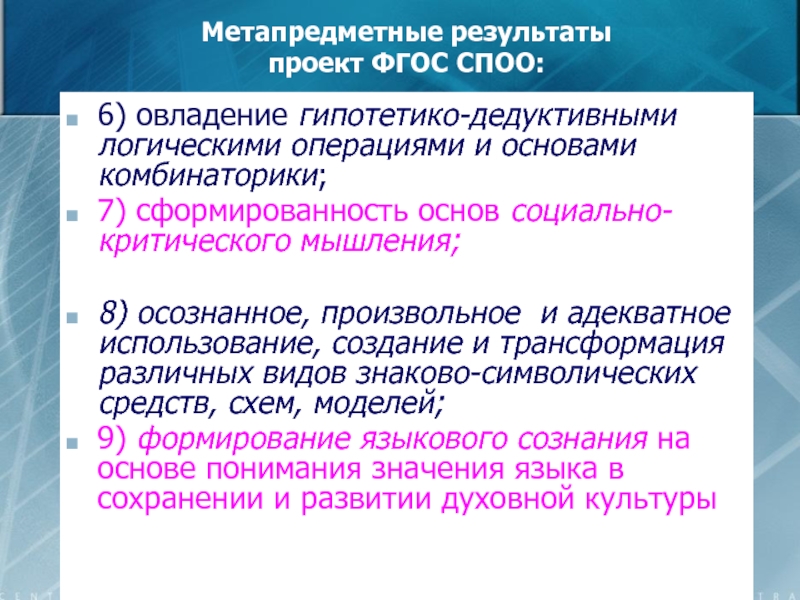 Метапредметные результаты
проект ФГОС СПОО:

6) овладение гипотетико-дедуктивными логическими операциями и основами комбинаторики;

7) сформированность основ социально-критического мышления;

8) осознанное, произвольное и адекватное использование, создание и трансформация различных видов знаково-символических средств, схем, моделей;

9) формирование языкового сознания на основе понимания значения языка в сохранении и развитии духовной культуры